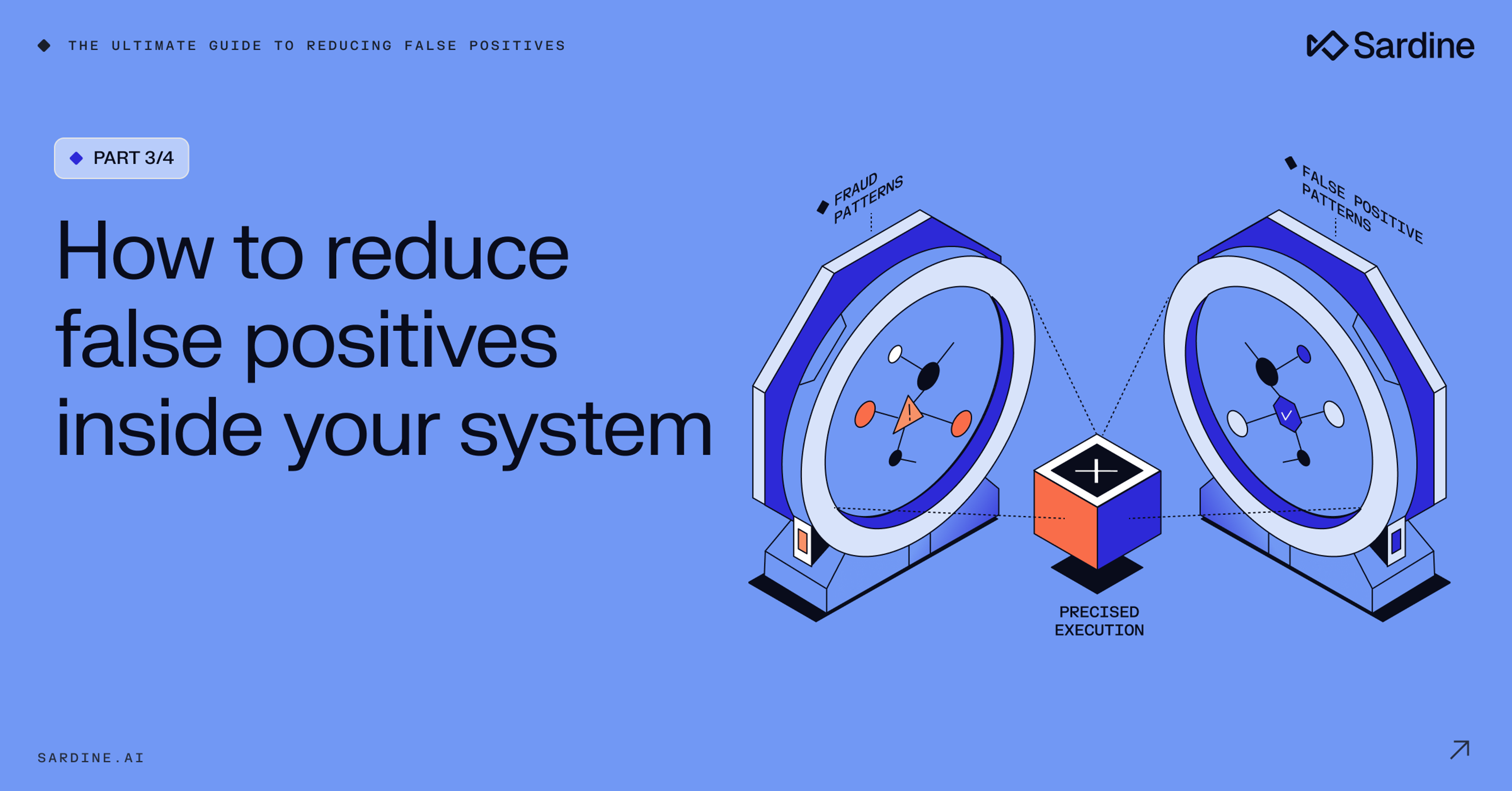 THE ULTIMATE GUIDE TO REDUCING FALSE POSITIVES

Sardine

PART 3/4

How to reduce false positives inside your system

FRAUD PATTERNS

FALSE POSITIVE PATTERNS

PRECISED EXECUTION

SARDINE.AI